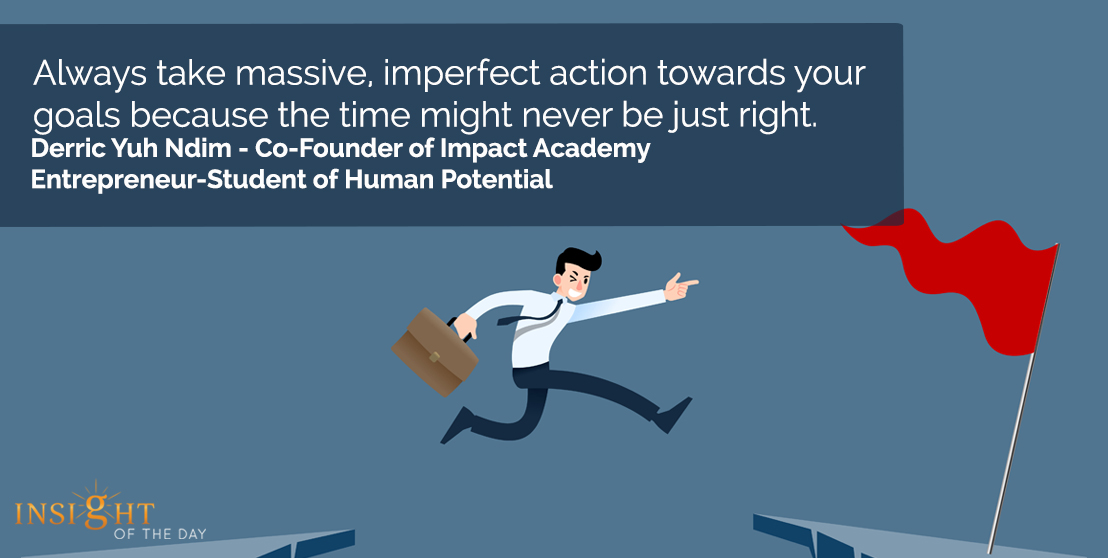 Always take massive, imperfect action towards your goals because the time might never be just right.
Derric Yuh Ndim - Co-Founder of Impact Academy
Entrepreneur-Student of Human Potential

INSIGHT
OF THE DAY